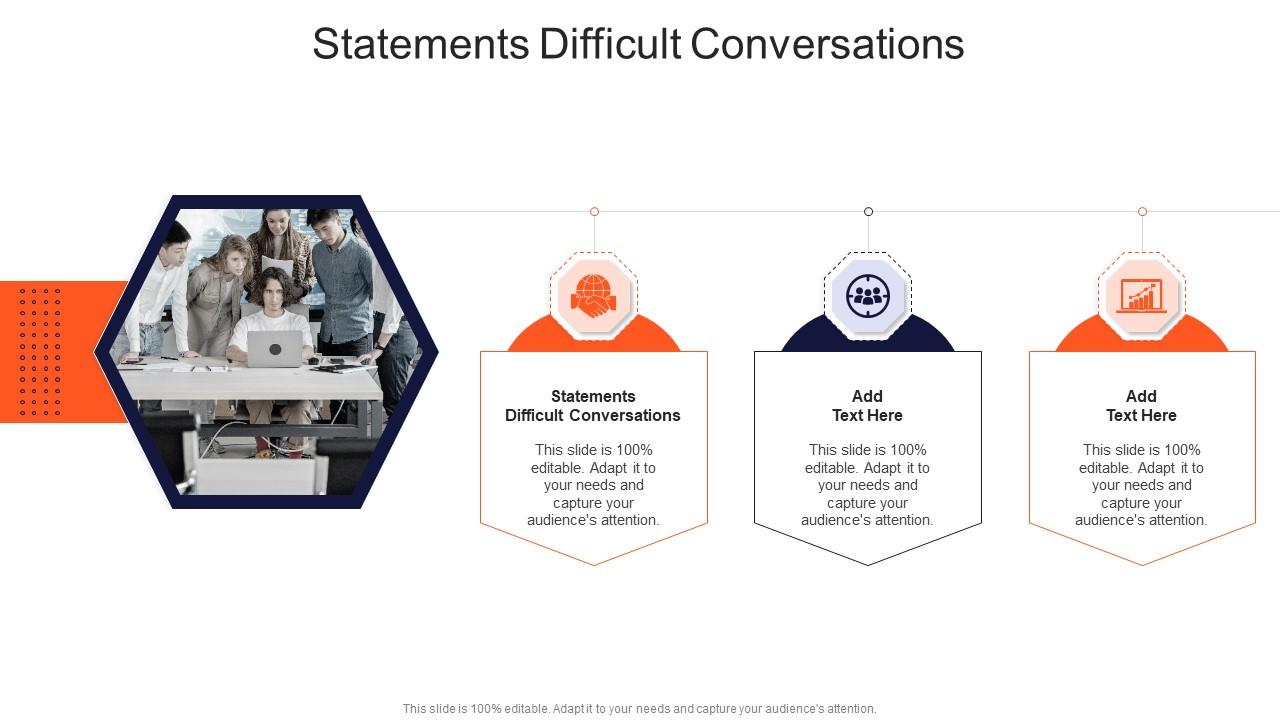 Statements Difficult Conversations

Statements Difficult Conversations

This slide is 100% editable. Adapt it to your needs and capture your audience's attention.

Add Text Here

This slide is 100% editable. Adapt it to your needs and capture your audience's attention.

Add Text Here

This slide is 100% editable. Adapt it to your needs and capture your audience's attention.

This slide is 100% editable. Adapt it to your needs and capture your audience's attention.